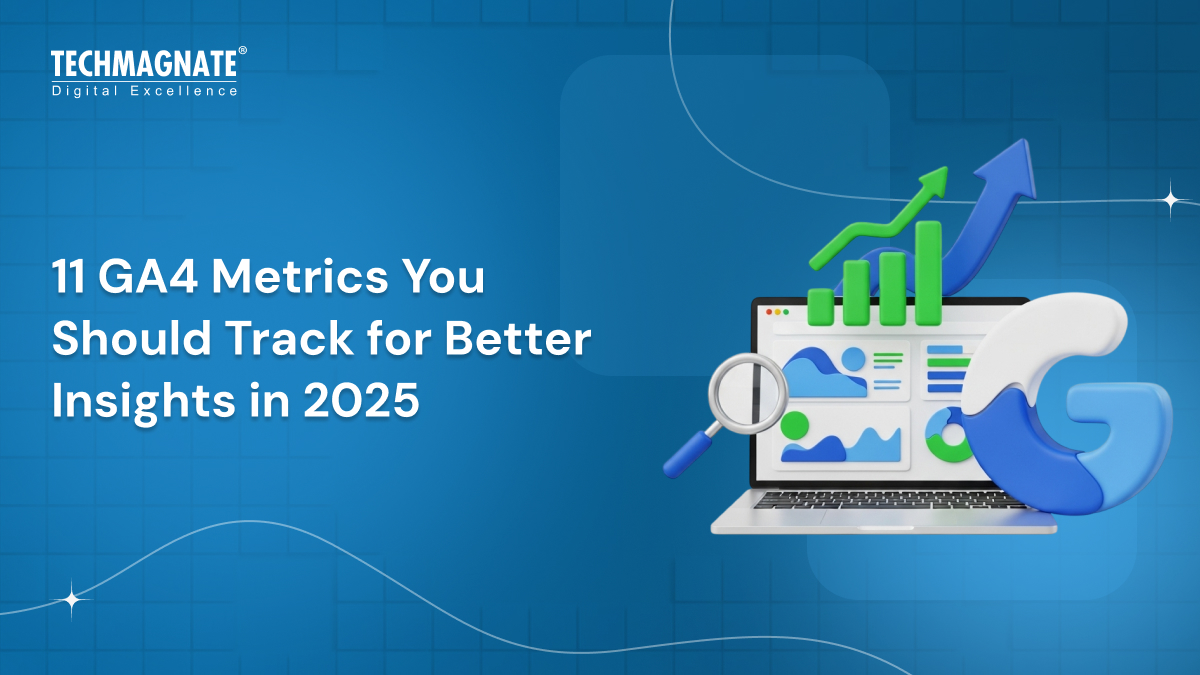 TECHMAGNATE®
Digital Excellence

11 GA4 Metrics You Should Track for Better Insights in 2025